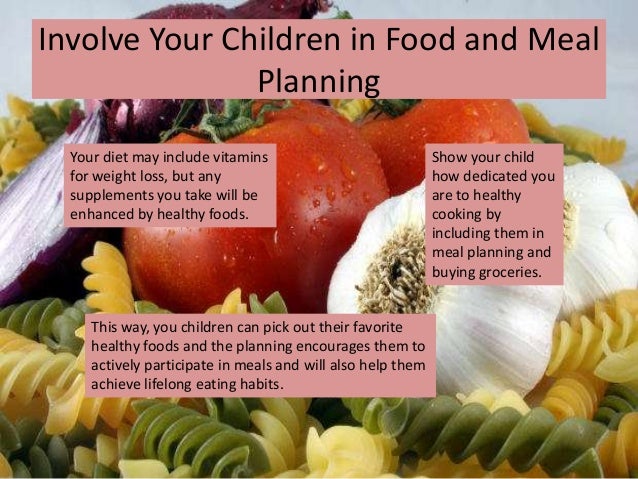 Involve Your Children in Food and Meal Planning

Your diet may include vitamins for weight loss, but any supplements you take will be enhanced by healthy foods.

Show your child how dedicated you are to healthy cooking by including them in meal planning and buying groceries.

This way, you children can pick out their favorite healthy foods and the planning encourages them to actively participate in meals and will also help them achieve lifelong eating habits.